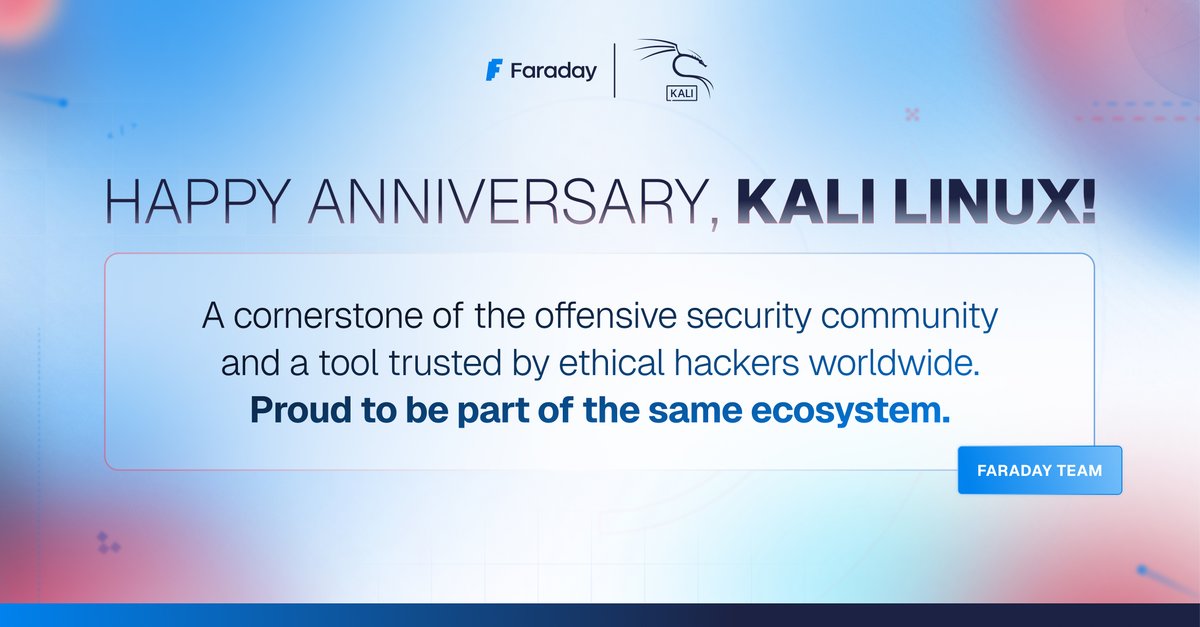 Faraday | KALI

HAPPY ANNIVERSARY, KALI LINUX!

A cornerstone of the offensive security community and a tool trusted by ethical hackers worldwide.
Proud to be part of the same ecosystem.

FARADAY TEAM